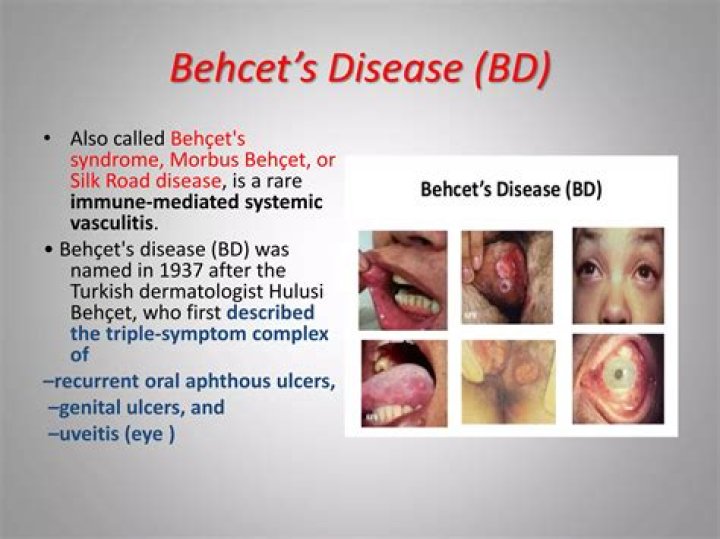 Behcet's Disease (BD)

• Also called Behçet's syndrome, Morbus Behçet, or Silk Road disease, is a rare immune-mediated systemic vasculitis.

• Behçet's disease (BD) was named in 1937 after the Turkish dermatologist Hulusi Behçet, who first described the triple-symptom complex of

–recurrent oral aphthous ulcers,
–genital ulcers, and
–uveitis (eye )

Behcet's Disease (BD)